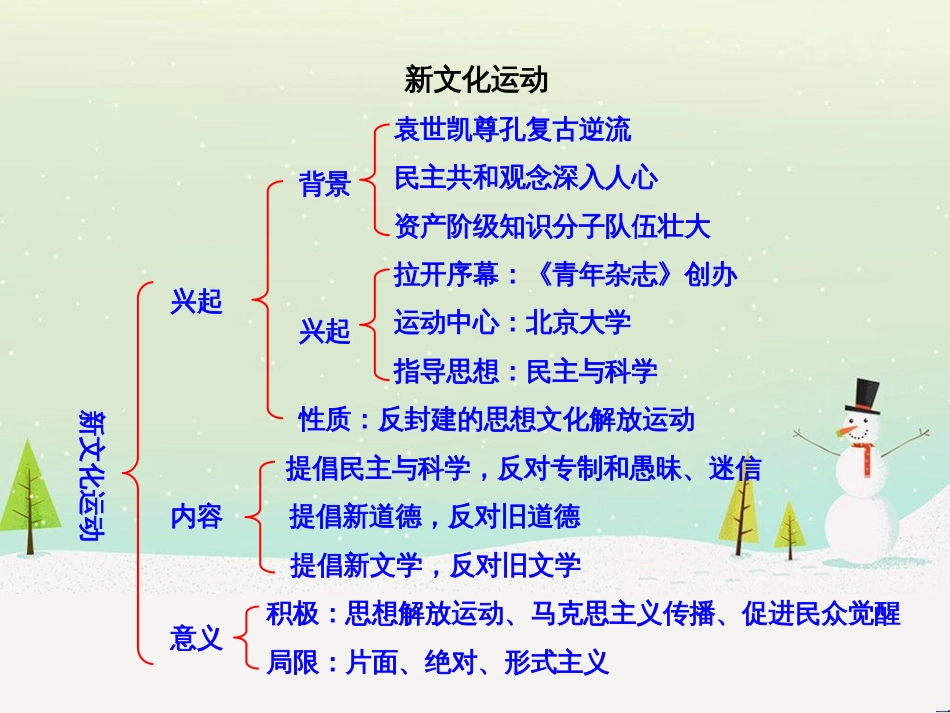 新文化运动

新文化运动

兴起

背景

袁世凯尊孔复古逆流

民主共和观念深入人心

资产阶级知识分子队伍壮大

兴起

拉开序幕：《青年杂志》创办

运动中心：北京大学

指导思想：民主与科学

性质：反封建的思想文化解放运动

内容

提倡民主与科学，反对专制和愚昧、迷信

提倡新道德，反对旧道德

提倡新文学，反对旧文学

意义

积极：思想解放运动、马克思主义传播、促进民众觉醒

局限：片面、绝对、形式主义